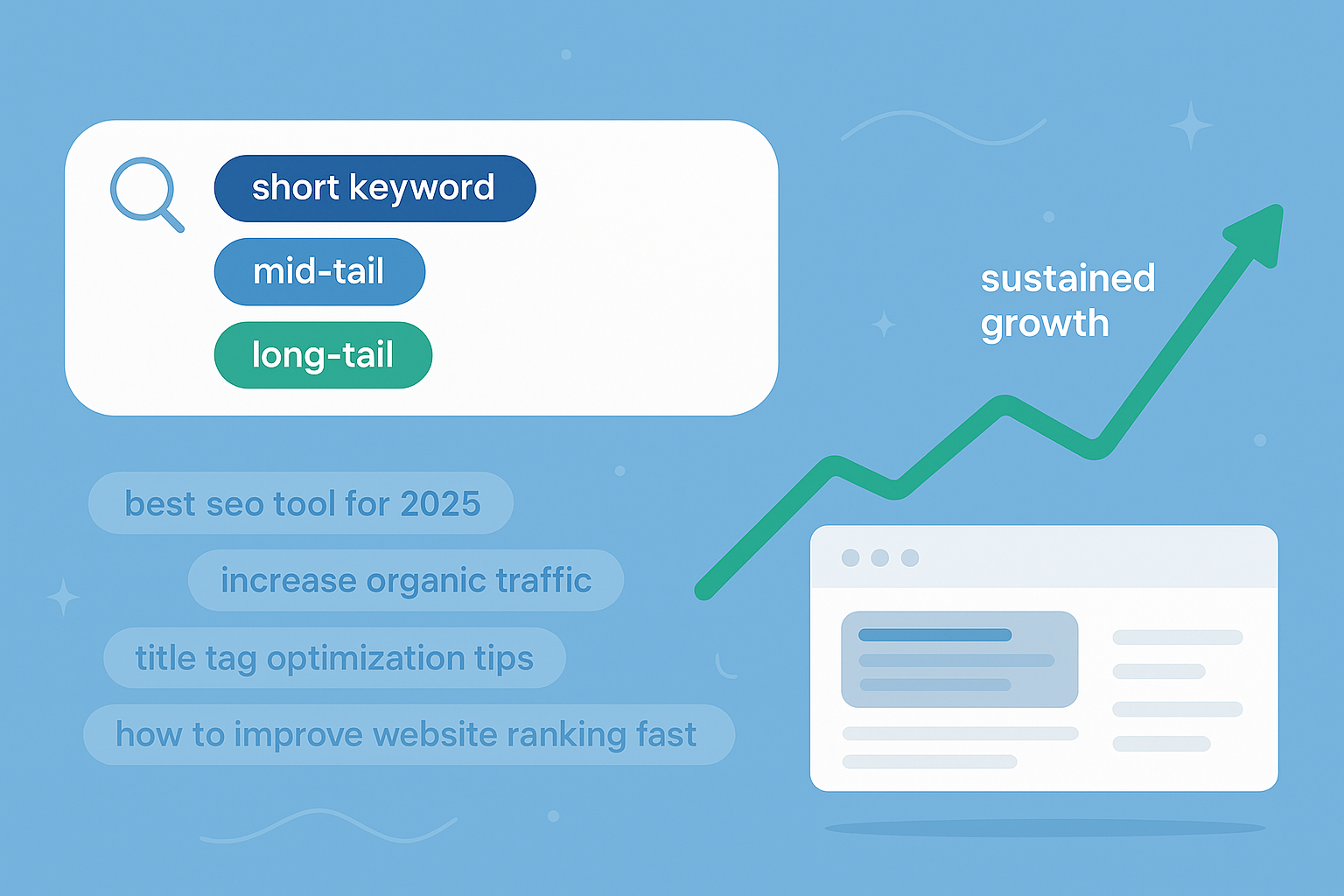 short keyword
mid-tail
long-tail

sustained growth

best seo tool for 2025
increase organic traffic
title tag optimization tips
how to improve website ranking fast